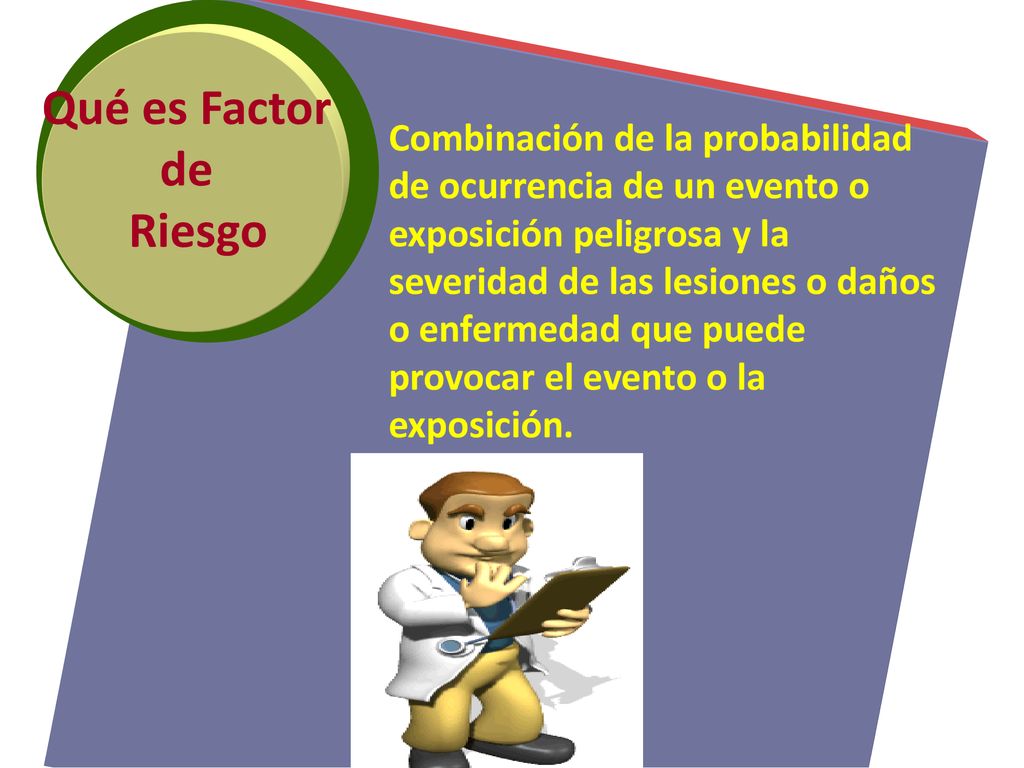 Qué es Factor de Riesgo

Combinación de la probabilidad de ocurrencia de un evento o exposición peligrosa y la severidad de las lesiones o daños o enfermedad que puede provocar el evento o la exposición.